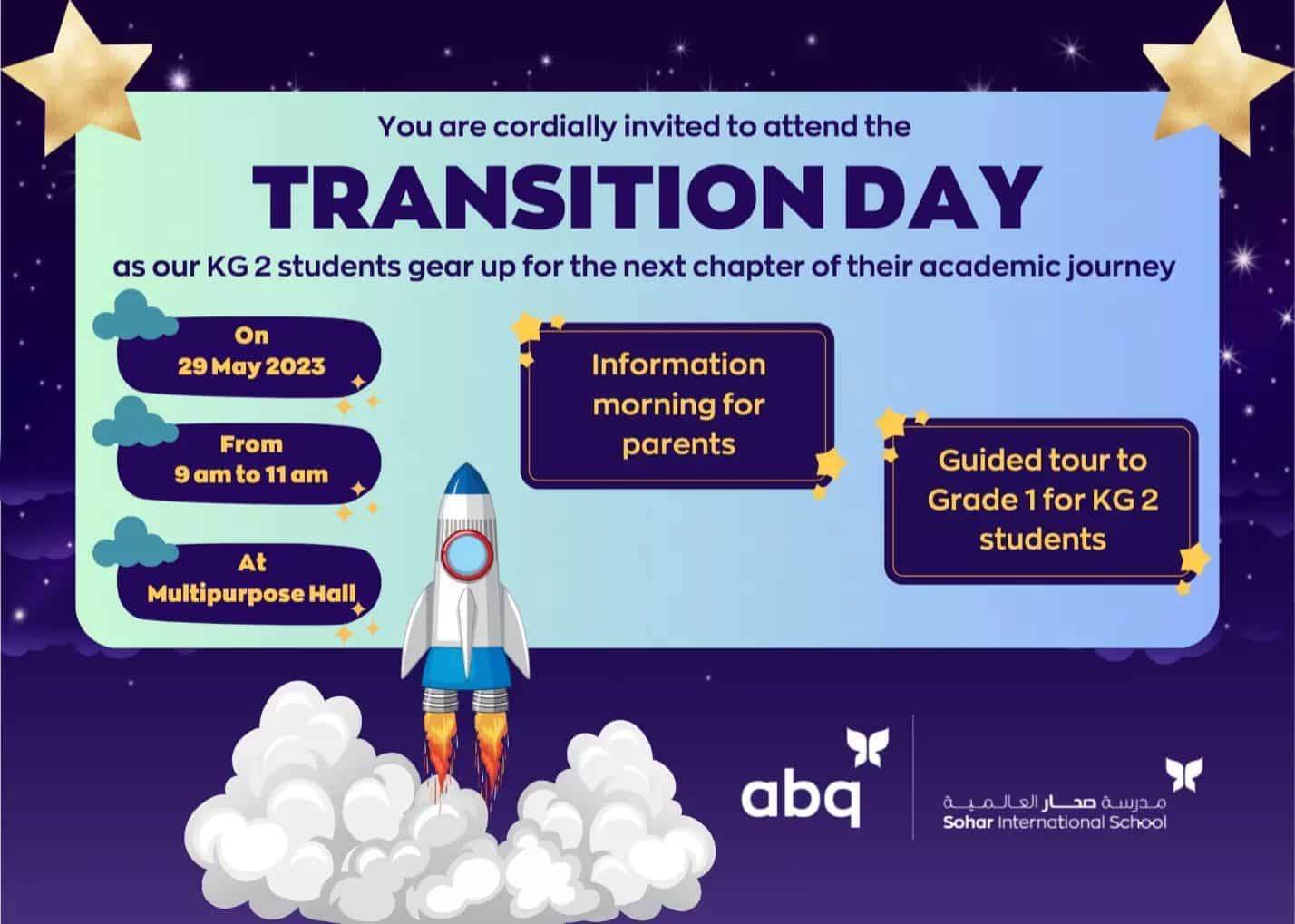 You are cordially invited to attend the

TRANSITION DAY

as our KG 2 students gear up for the next chapter of their academic journey

On
29 May 2023

From
9 am to 11 am

At
Multipurpose Hall

Information morning for parents

Guided tour to Grade 1 for KG 2 students

abq

مدرسة صحار العالمية
Sohar International School